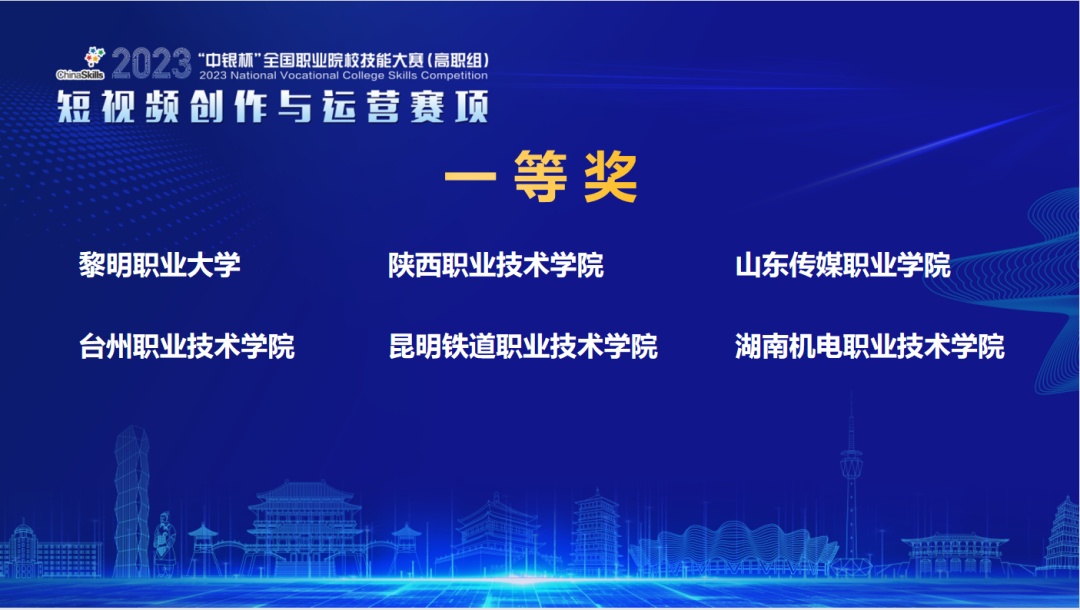 ChinaSkills 2023 “中银杯”全国职业院校技能大赛(高职组)
2023 National Vocational College Skills Competition

短视频创作与运营赛项

一等奖

黎明职业大学

陕西职业技术学院

山东传媒职业学院

台州职业技术学院

昆明铁道职业技术学院

湖南机电职业技术学院